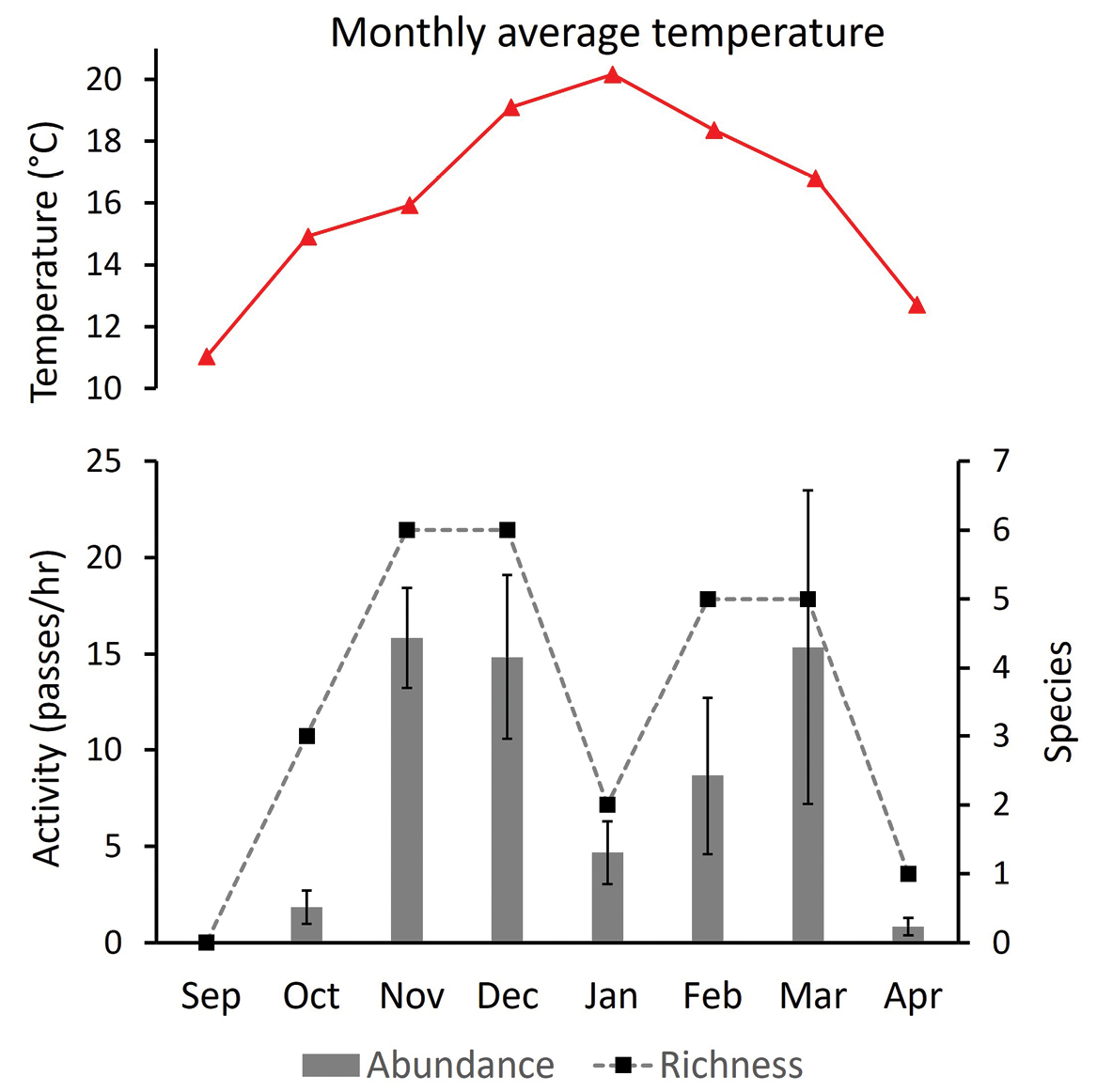 Monthly average temperature

Temperature (°C)

20
18
16
14
12
10

Activity (passes/hr)

25
20
15
10
5
0

Species

7
6
5
4
3
2
1
0

Sep Oct Nov Dec Jan Feb Mar Apr

Abundance Richness